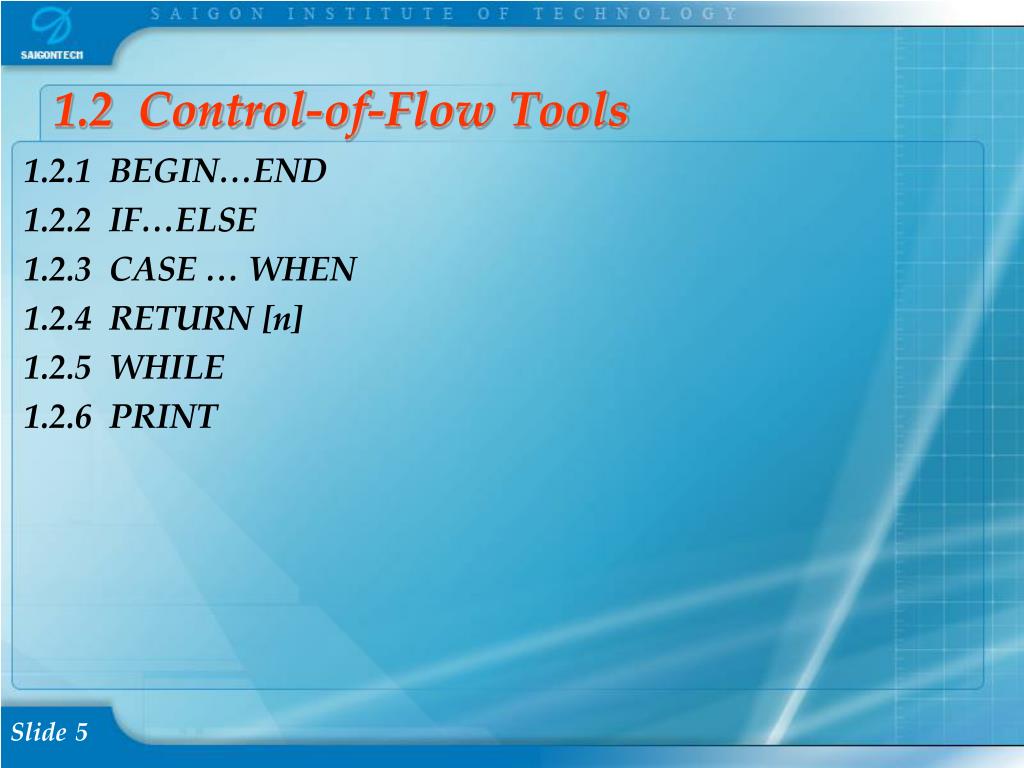 SAIGONTECH

SAIGON INSTITUTE OF TECHNOLOGY

1.2 Control-of-Flow Tools

1.2.1 BEGIN…END
1.2.2 IF…ELSE
1.2.3 CASE … WHEN
1.2.4 RETURN [n]
1.2.5 WHILE
1.2.6 PRINT

Slide 5